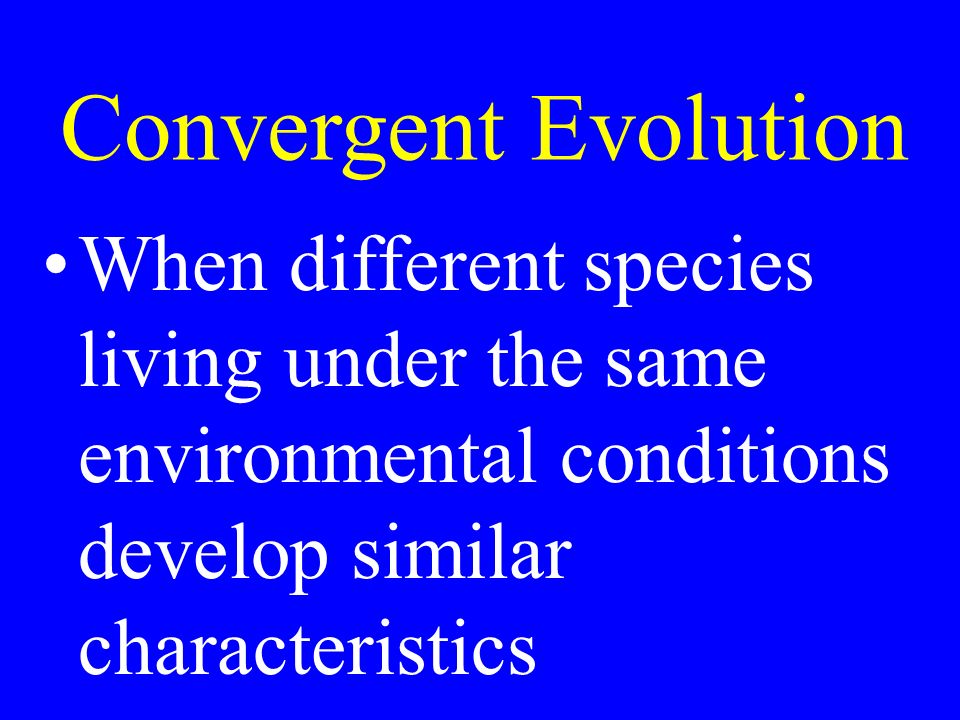 Convergent Evolution

• When different species living under the same environmental conditions develop similar characteristics